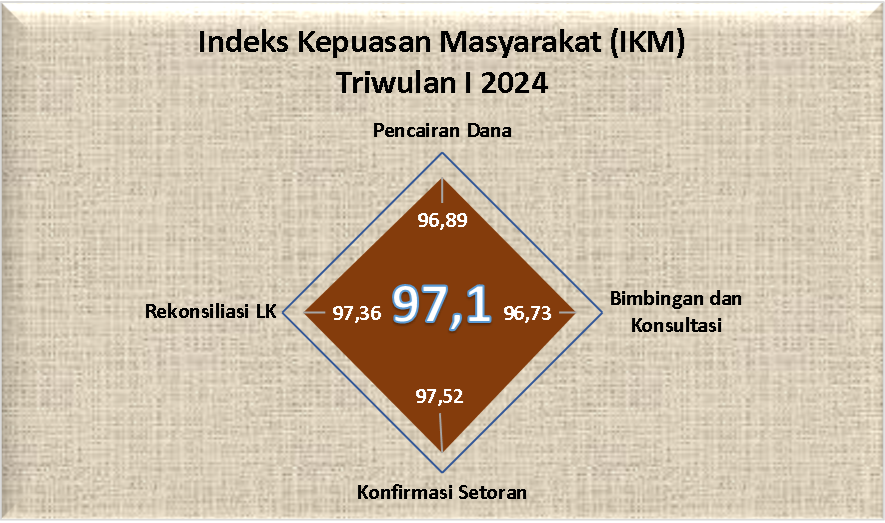 Indeks Kepuasan Masyarakat (IKM)
Triwulan I 2024

Pencairan Dana

96,89

Rekonsiliasi LK

97,36

97,1

96,73

Bimbingan dan Konsultasi

97,52

Konfirmasi Setoran